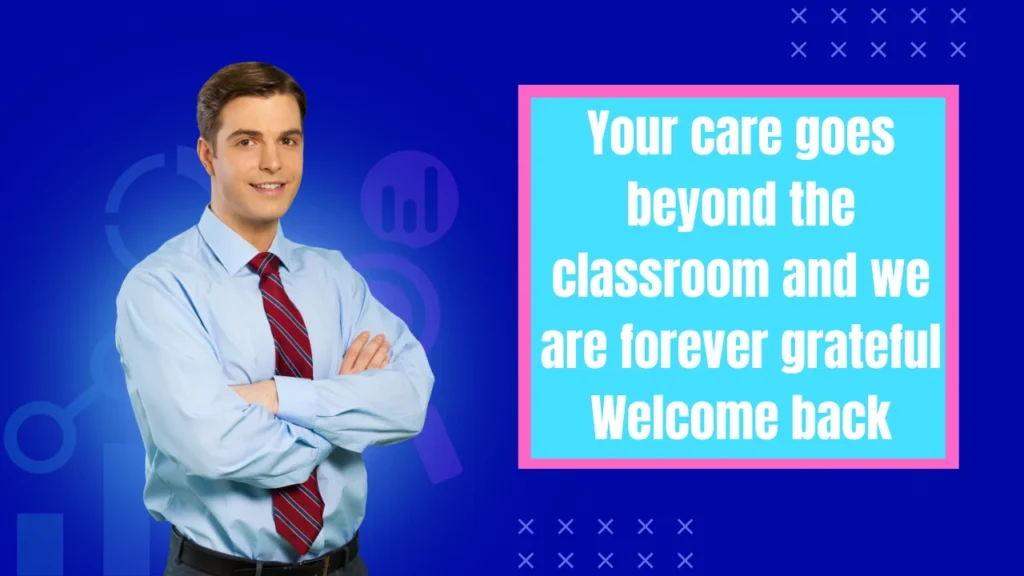 Your care goes beyond the classroom and we are forever grateful Welcome back